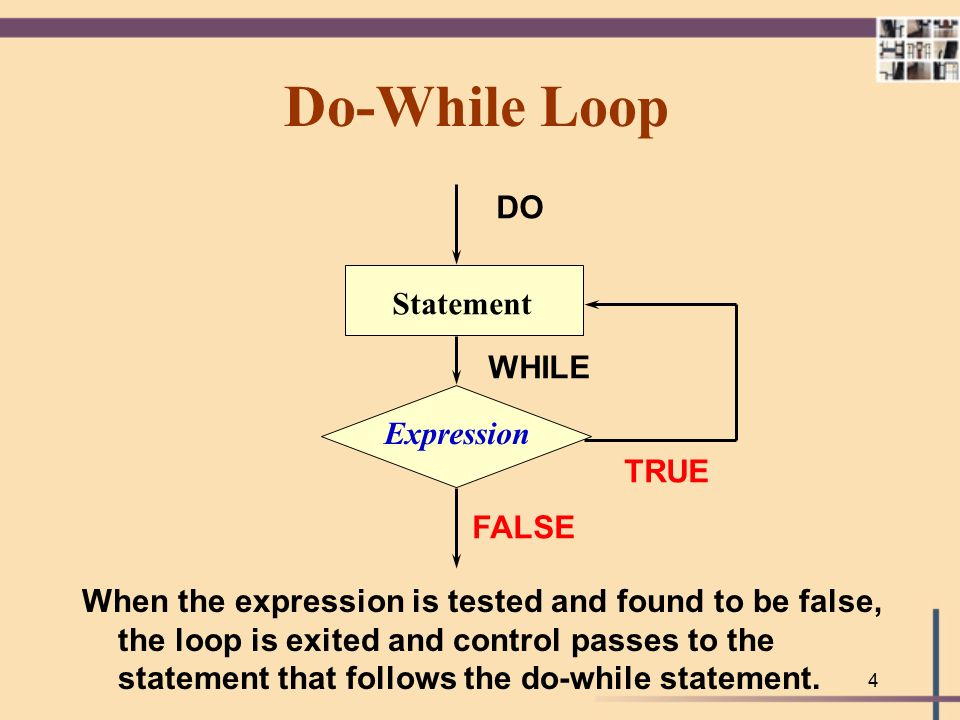 Do-While Loop

DO

Statement

WHILE

Expression

TRUE

FALSE

When the expression is tested and found to be false, the loop is exited and control passes to the statement that follows the do-while statement.

4